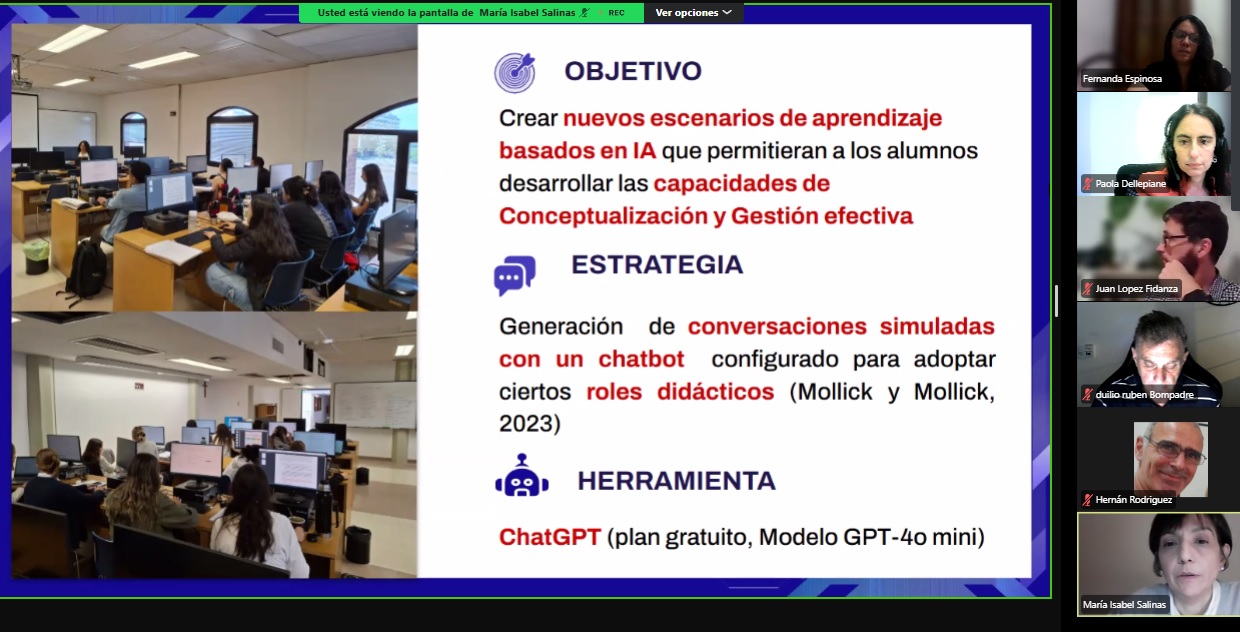 Usted está viendo la pantalla de María Isabel Salinas REC
Ver opciones

OBJETIVO

Crear nuevos escenarios de aprendizaje basados en IA que permitieran a los alumnos desarrollar las capacidades de Conceptualización y Gestión efectiva

ESTRATEGIA

Generación de conversaciones simuladas con un chatbot configurado para adoptar ciertos roles didácticos (Mollick y Mollick, 2023)

HERRAMIENTA

ChatGPT (plan gratuito, Modelo GPT-4o mini)

Fernanda Espinosa
Paola Dellepiane
Juan Lopez Fidanza
duilio ruben Bompadre
Hernán Rodríguez
María Isabel Salinas